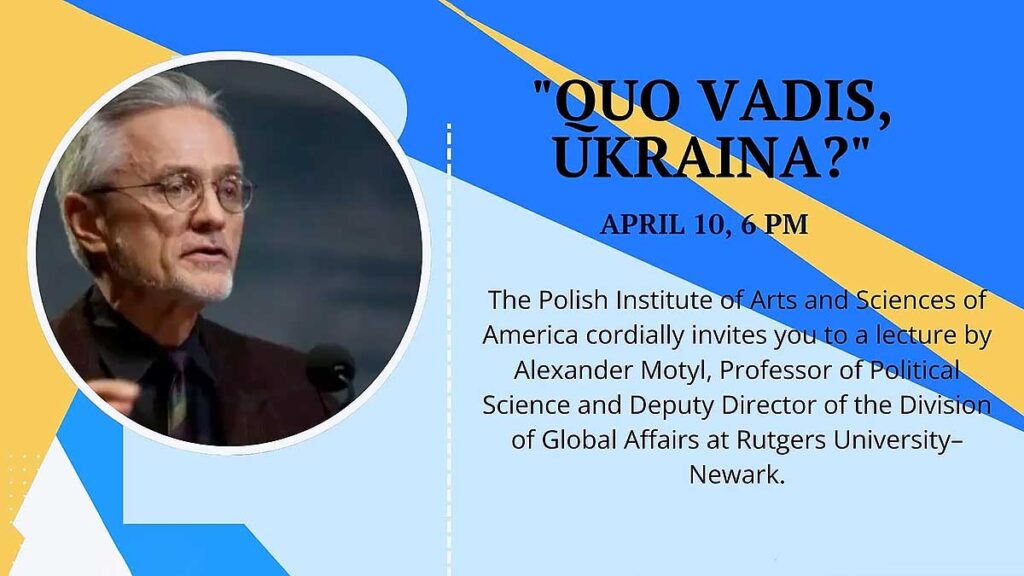 "QUO VADIS, UKRAINA?"

APRIL 10, 6 PM

The Polish Institute of Arts and Sciences of America cordially invites you to a lecture by Alexander Motyl, Professor of Political Science and Deputy Director of the Division of Global Affairs at Rutgers University–Newark.